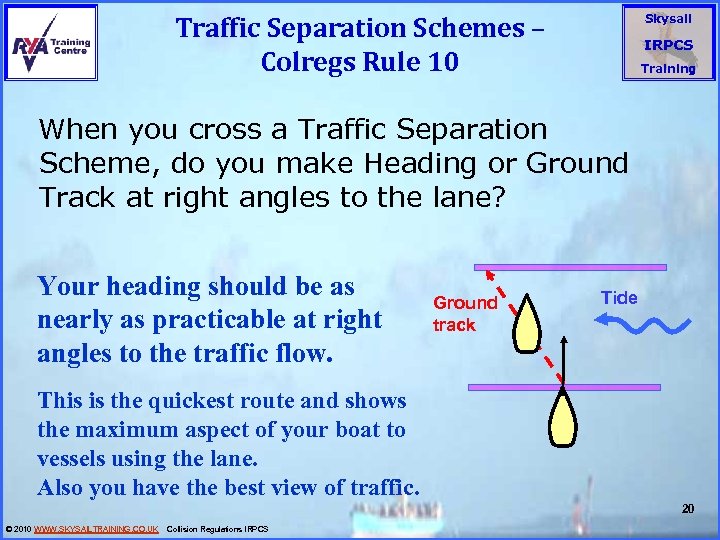 RYA Training Centre

Traffic Separation Schemes – Colregs Rule 10

Skysail IRPCS Training

When you cross a Traffic Separation Scheme, do you make Heading or Ground Track at right angles to the lane?

Your heading should be as nearly as practicable at right angles to the traffic flow.

This is the quickest route and shows the maximum aspect of your boat to vessels using the lane.
Also you have the best view of traffic.

Ground track

Tide

20

© 2010 WWW.SKYSAILTRAINING.CO.UK Collision Regulations IRPCS